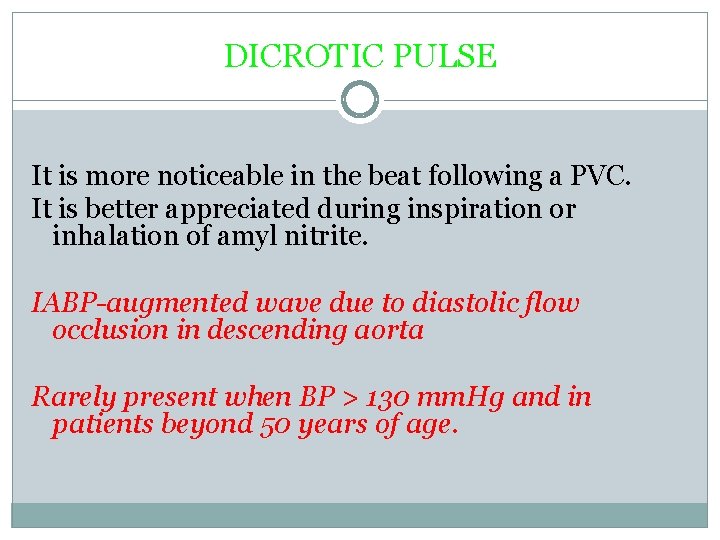 DICROTIC PULSE

It is more noticeable in the beat following a PVC.
It is better appreciated during inspiration or inhalation of amyl nitrite.

IABP-augmented wave due to diastolic flow occlusion in descending aorta

Rarely present when BP > 130 mmHg and in patients beyond 50 years of age.